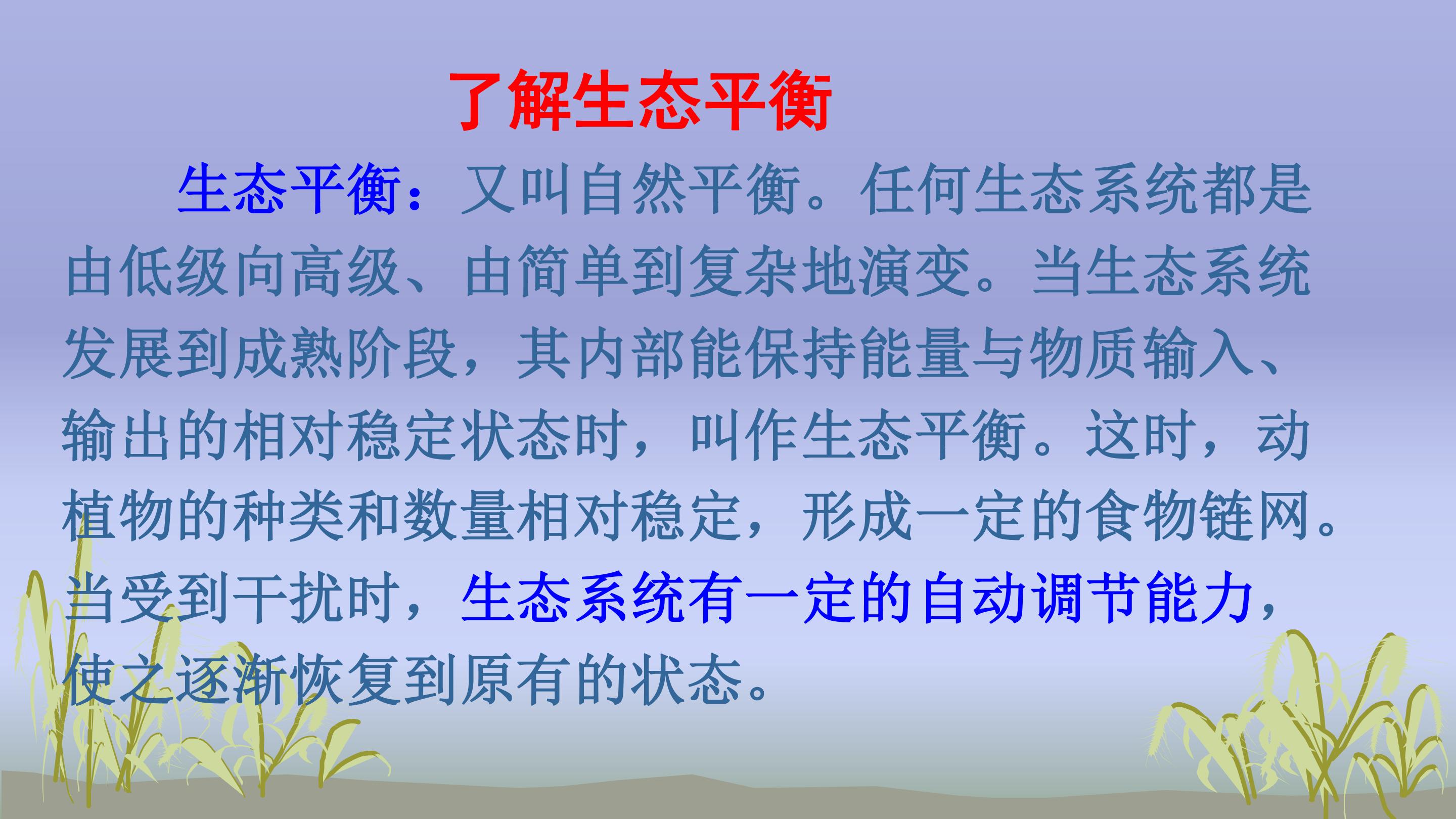 了解生态平衡

生态平衡：又叫自然平衡。任何生态系统都是由低级向高级、由简单到复杂地演变。当生态系统发展到成熟阶段，其内部能保持能量与物质输入、输出的相对稳定状态时，叫作生态平衡。这时，动植物的种类和数量相对稳定，形成一定的食物链网。当受到干扰时，生态系统有一定的自动调节能力，使之逐渐恢复到原有的状态。